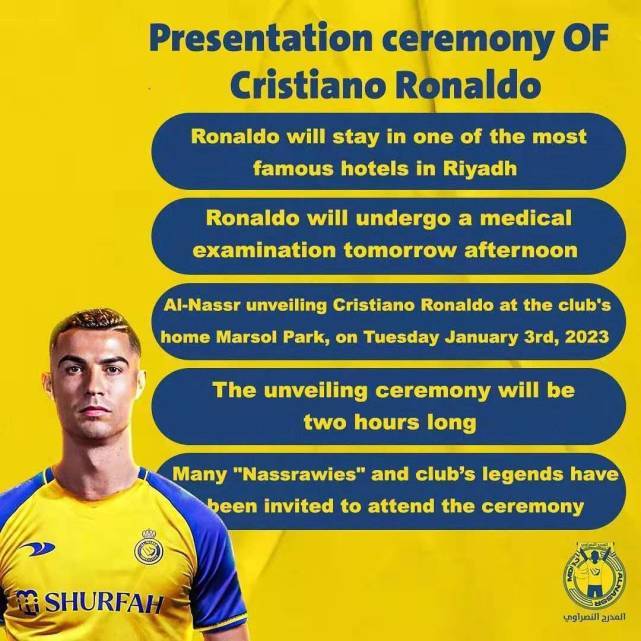 Presentation ceremony OF Cristiano Ronaldo

Ronaldo will stay in one of the most famous hotels in Riyadh

Ronaldo will undergo a medical examination tomorrow afternoon

Al-Nassr unveiling Cristiano Ronaldo at the club's home Marsol Park, on Tuesday January 3rd, 2023

The unveiling ceremony will be two hours long

Many "Nassrawies" and club's legends have been invited to attend the ceremony

SHURFAH

ALNASSR

المدرج النصراوي